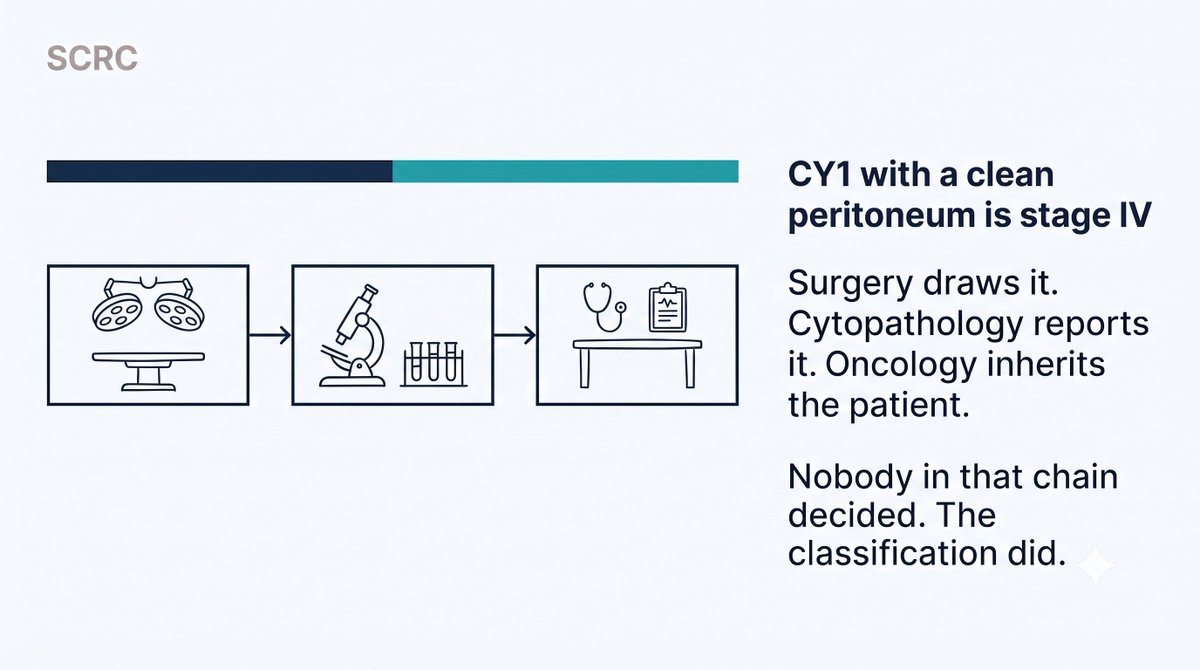 SCRC

CY1 with a clean peritoneum is stage IV

Surgery draws it. Cytopathology reports it. Oncology inherits the patient.

Nobody in that chain decided. The classification did.